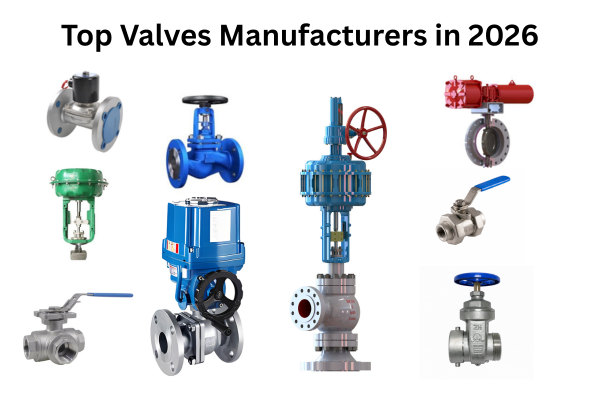 Top Valves Manufacturers in 2026